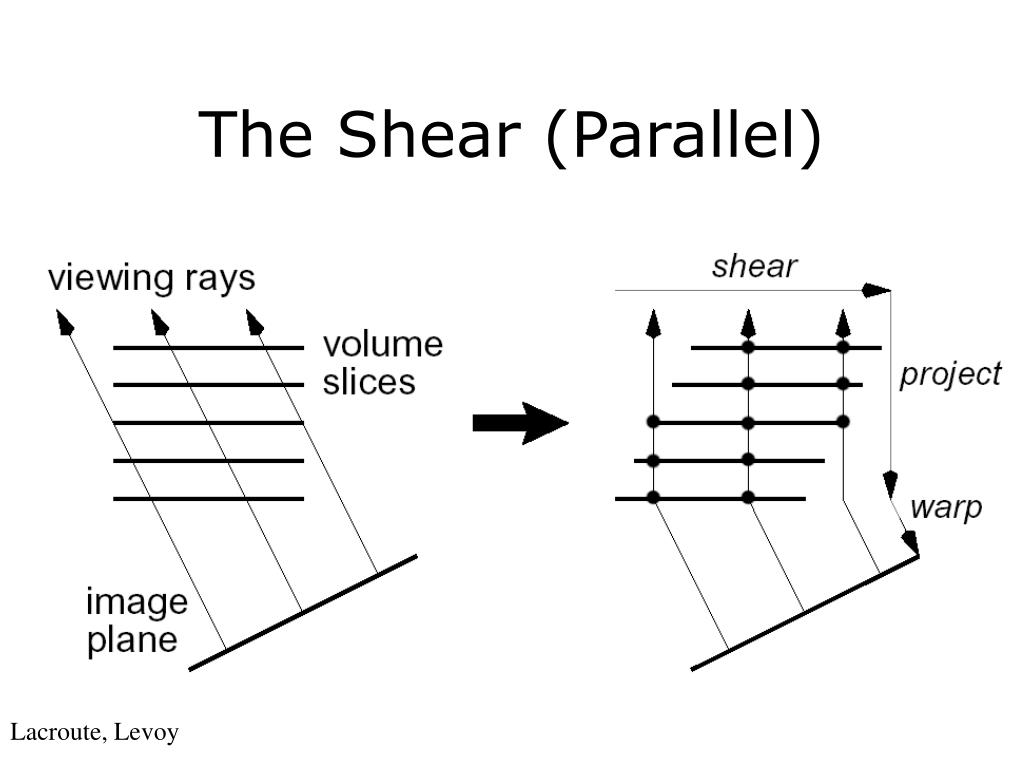 The Shear (Parallel)

viewing rays

volume slices

image plane

shear

project

warp

Lacroute, Levoy